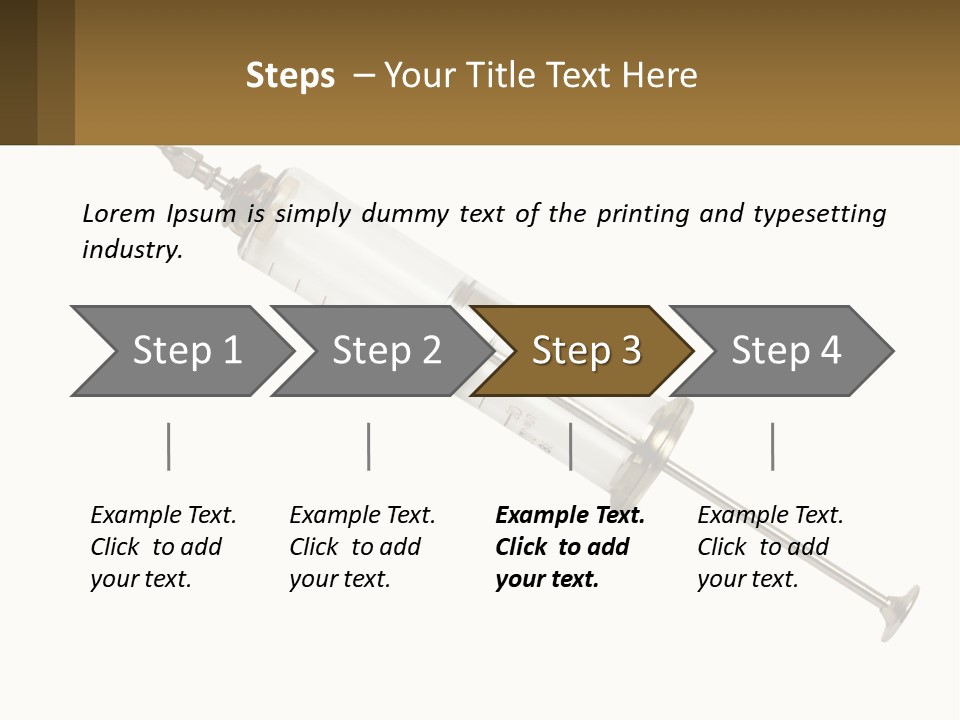 Steps – Your Title Text Here

Lorem Ipsum is simply dummy text of the printing and typesetting industry.

Step 1

Step 2

Step 3

Step 4

Example Text. Click to add your text.

Example Text. Click to add your text.

Example Text. Click to add your text.

Example Text. Click to add your text.